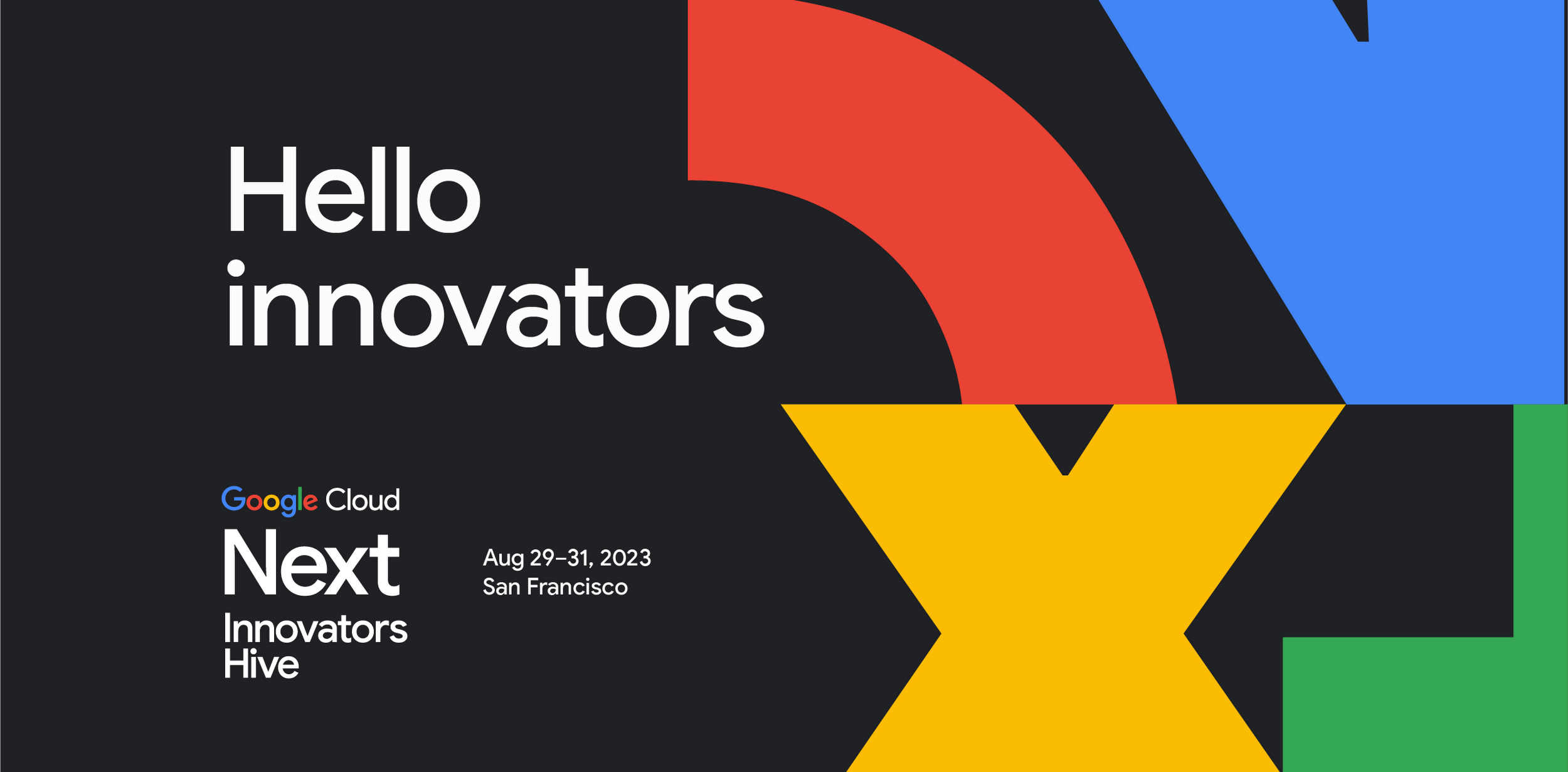 Hello innovators

Google Cloud
Next
Innovators Hive

Aug 29–31, 2023
San Francisco